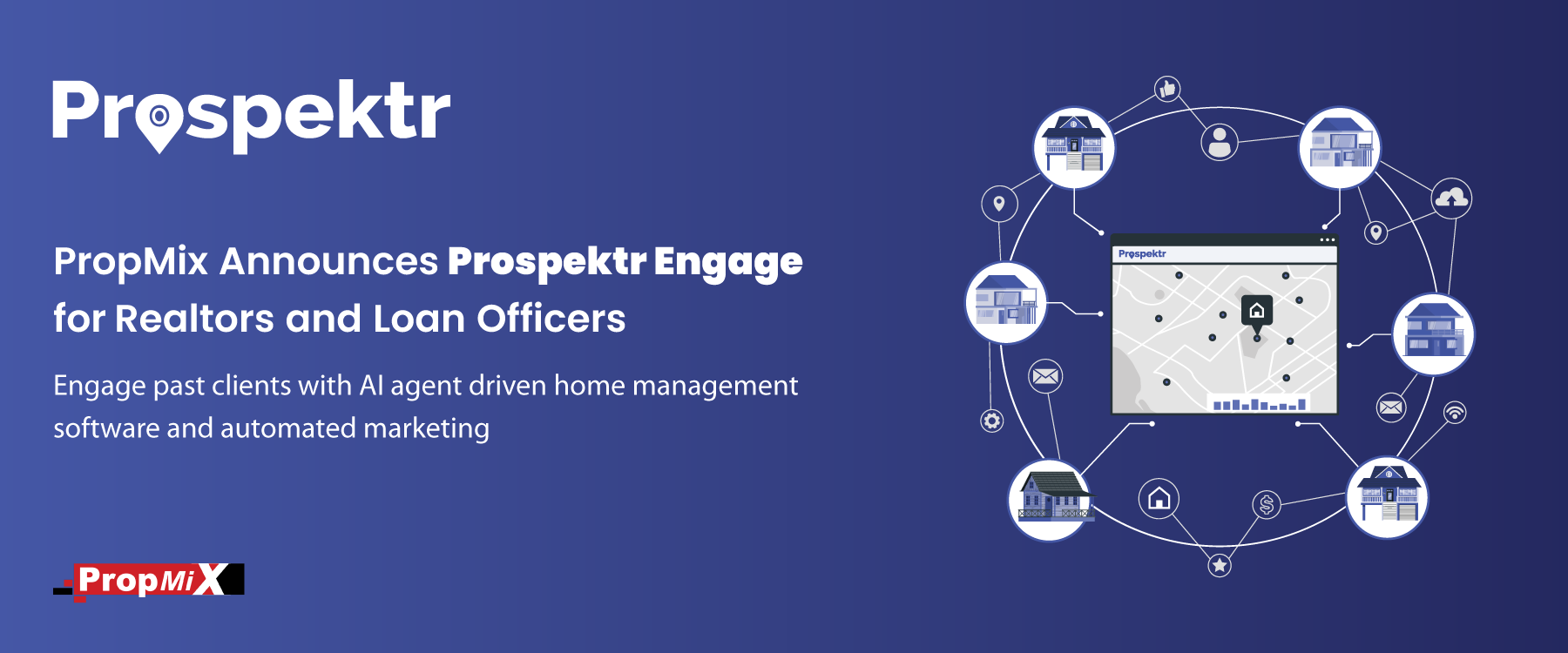 Prospektr

PropMix Announces Prospektr Engage for Realtors and Loan Officers

Engage past clients with AI agent driven home management software and automated marketing

PropMiX

Prospektr